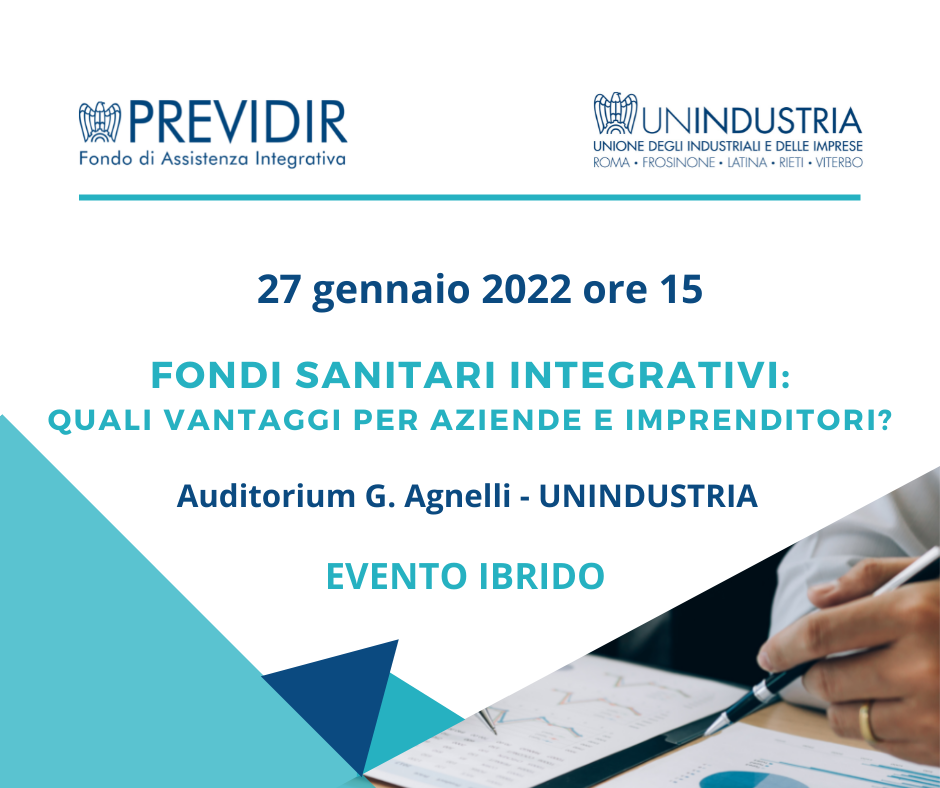 PREVIDIR
Fondo di Assistenza Integrativa

UNINDUSTRIA
UNIONE DEGLI INDUSTRIALI E DELLE IMPRESE
ROMA • FROSINONE • LATINA • RIETI • VITERBO

27 gennaio 2022 ore 15

FONDI SANITARI INTEGRATIVI:
QUALI VANTAGGI PER AZIENDE E IMPRENDITORI?

Auditorium G. Agnelli - UNINDUSTRIA

EVENTO IBRIDO